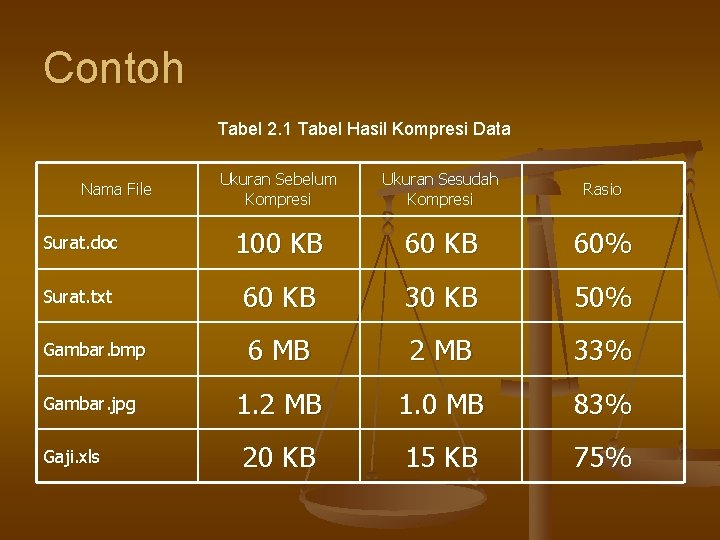 Contoh

Tabel 2.1 Tabel Hasil Kompresi Data

| Nama File | Ukuran Sebelum Kompresi | Ukuran Sesudah Kompresi | Rasio |
|---|---|---|---|
| Surat.doc | 100 KB | 60 KB | 60% |
| Surat.txt | 60 KB | 30 KB | 50% |
| Gambar.bmp | 6 MB | 2 MB | 33% |
| Gambar.jpg | 1.2 MB | 1.0 MB | 83% |
| Gaji.xls | 20 KB | 15 KB | 75% |